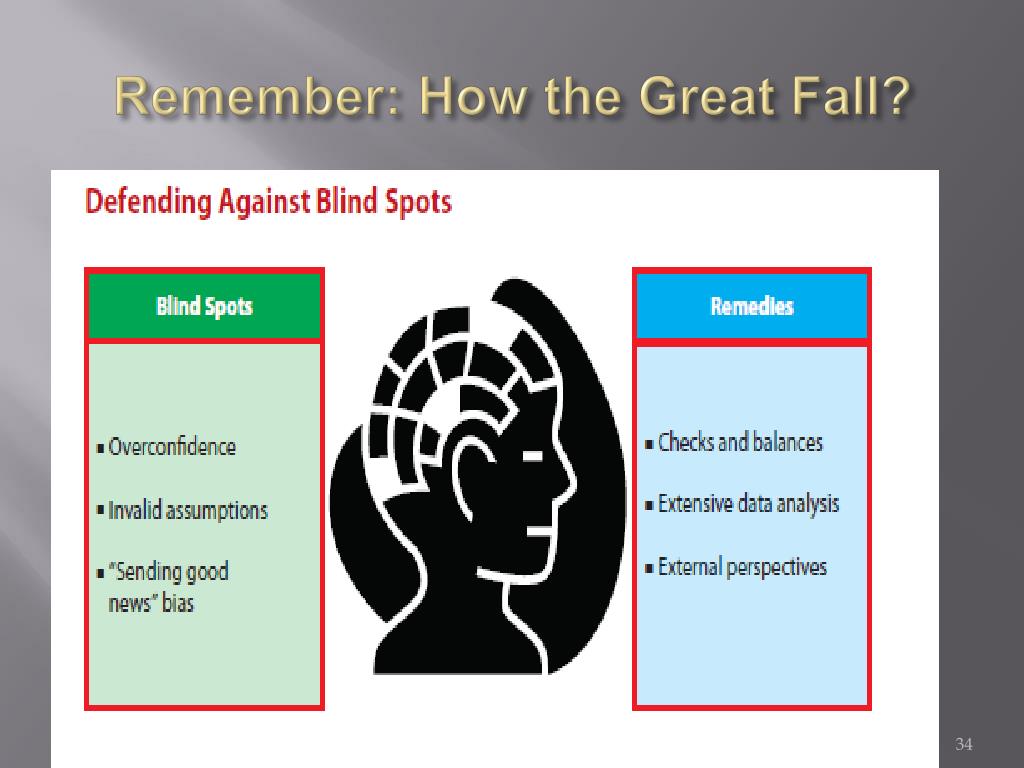 Remember: How the Great Fall?

Defending Against Blind Spots

Blind Spots

▪ Overconfidence

▪ Invalid assumptions

▪ "Sending good news" bias

Remedies

▪ Checks and balances

▪ Extensive data analysis

▪ External perspectives

34